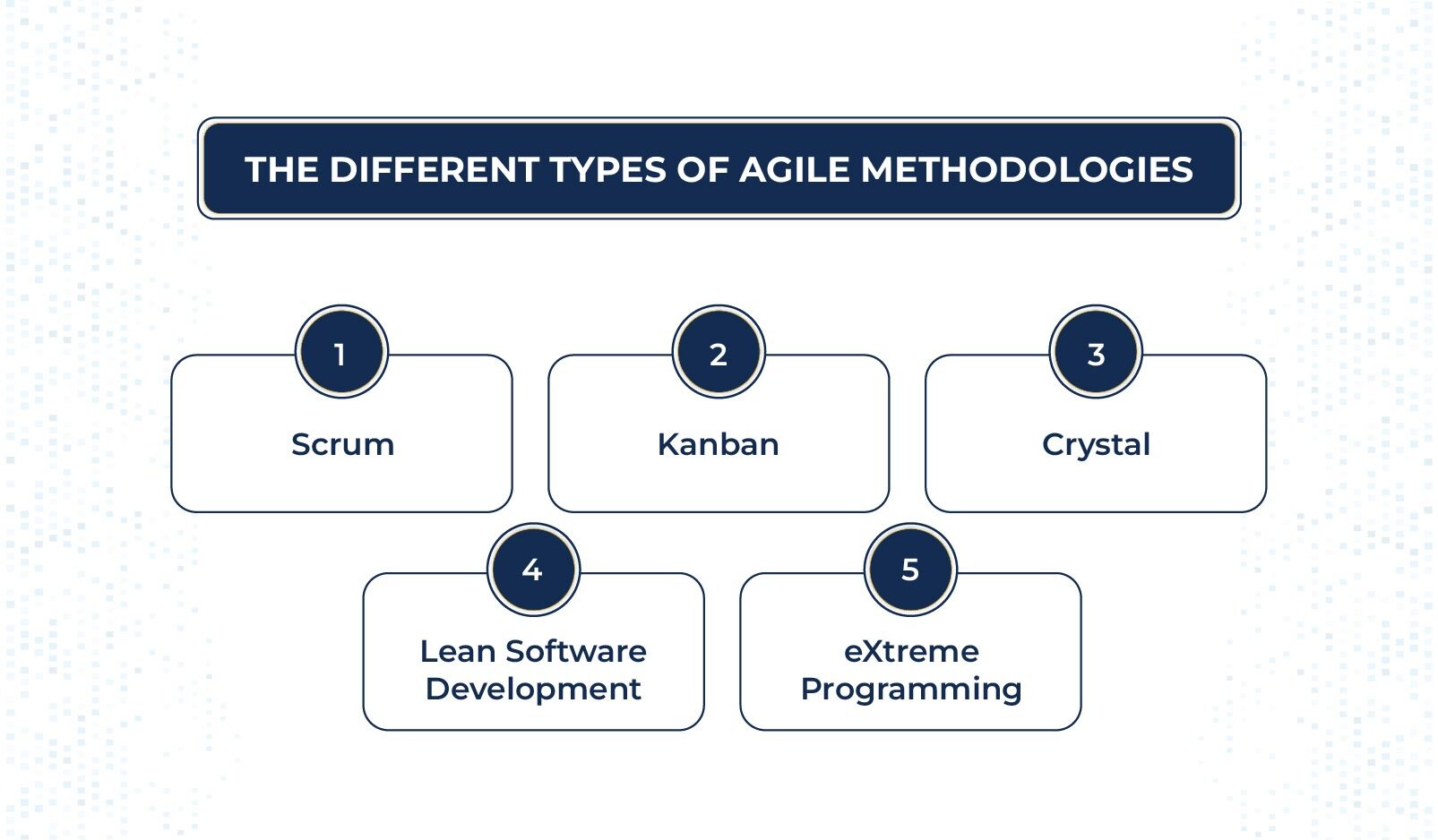 THE DIFFERENT TYPES OF AGILE METHODOLOGIES

1
Scrum

2
Kanban

3
Crystal

4
Lean Software Development

5
eXtreme Programming